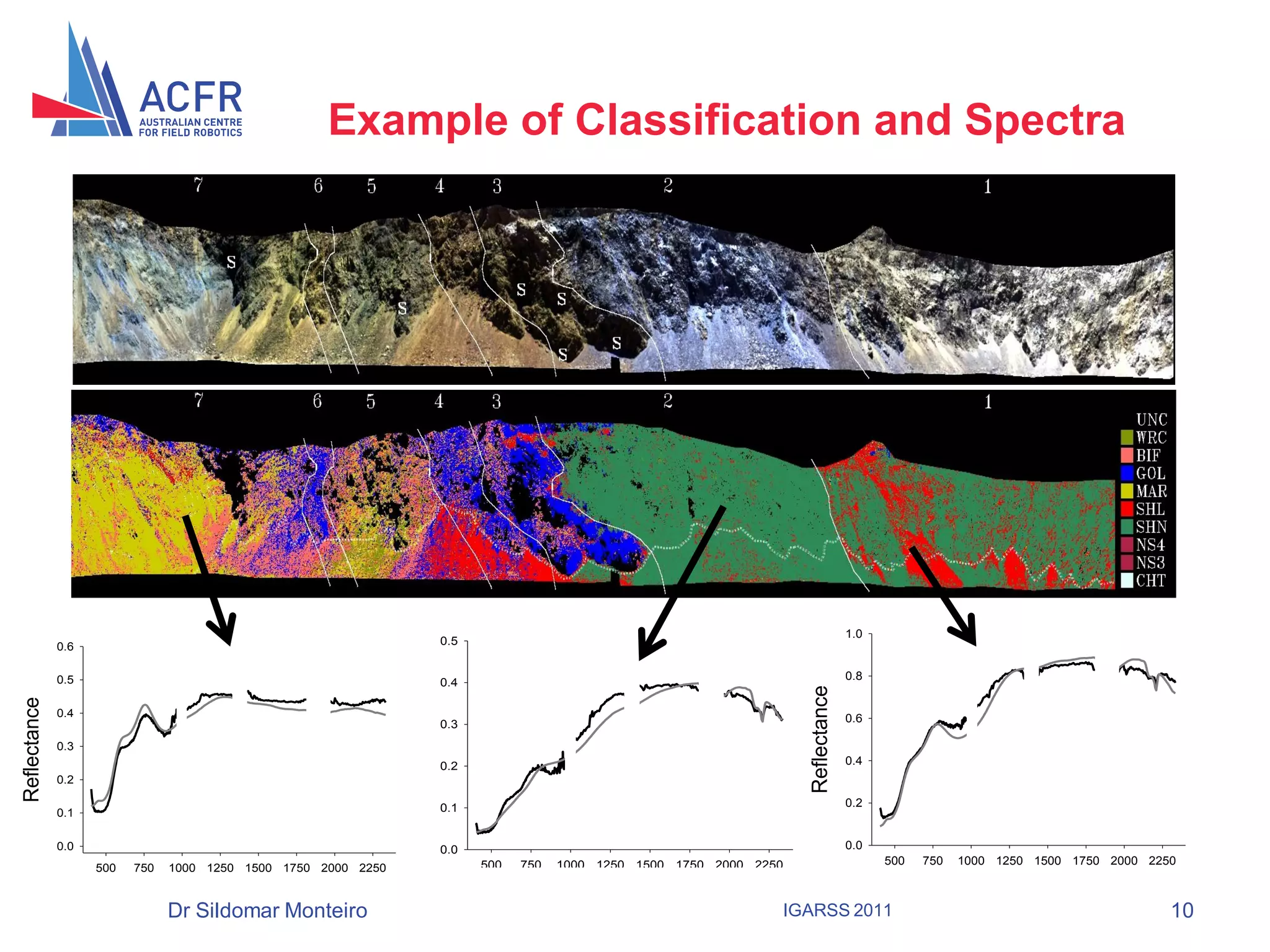 ACFR
AUSTRALIAN CENTRE FOR FIELD ROBOTICS

Example of Classification and Spectra

7 6 5 4 3 2 1

S S S S S S

7 6 5 4 3 2 1

UNC
WRC
BIF
GOL
MAR
SHL
SHN
NS4
NS3
CHT

Reflectance
0.6
0.5
0.4
0.3
0.2
0.1
0.0
500 750 1000 1250 1500 1750 2000 2250

0.5
0.4
0.3
0.2
0.1
0.0
500 750 1000 1250 1500 1750 2000 2250

Reflectance
1.0
0.8
0.6
0.4
0.2
0.0
500 750 1000 1250 1500 1750 2000 2250

Dr Sildomar Monteiro

IGARSS 2011

10